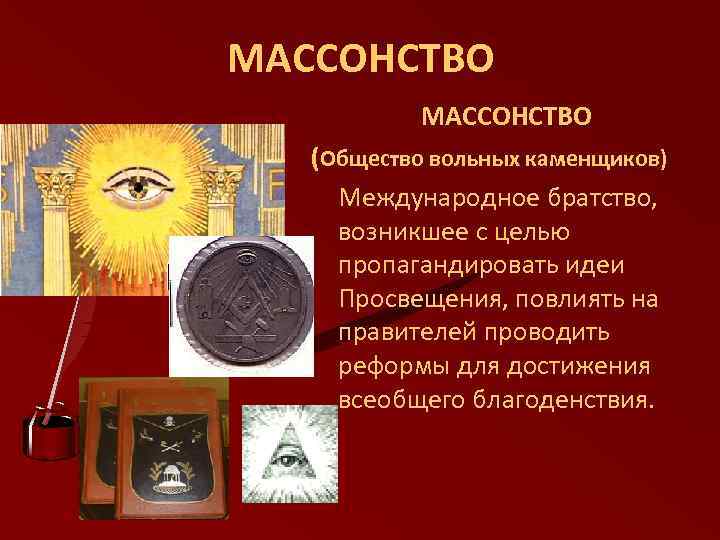 МАССОНСТВО

МАССОНСТВО

(Общество вольных каменщиков)

Международное братство, возникшее с целью пропагандировать идеи Просвещения, повлиять на правителей проводить реформы для достижения всеобщего благоденствия.